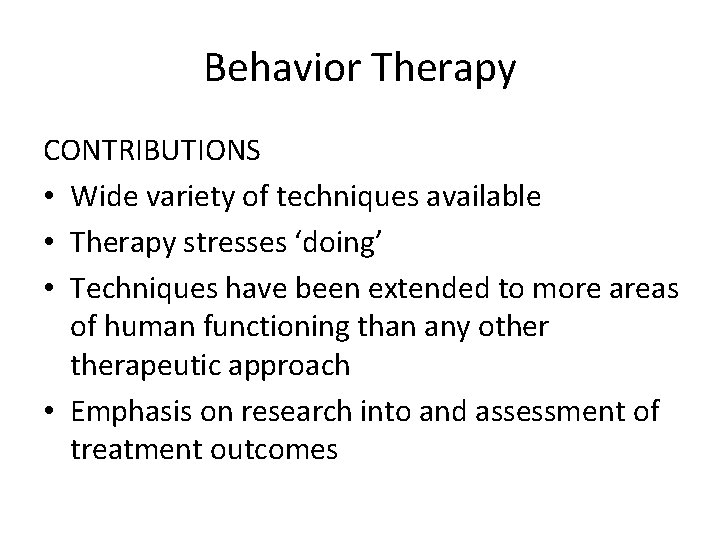 Behavior Therapy

CONTRIBUTIONS

• Wide variety of techniques available
• Therapy stresses ‘doing’
• Techniques have been extended to more areas of human functioning than any other therapeutic approach
• Emphasis on research into and assessment of treatment outcomes